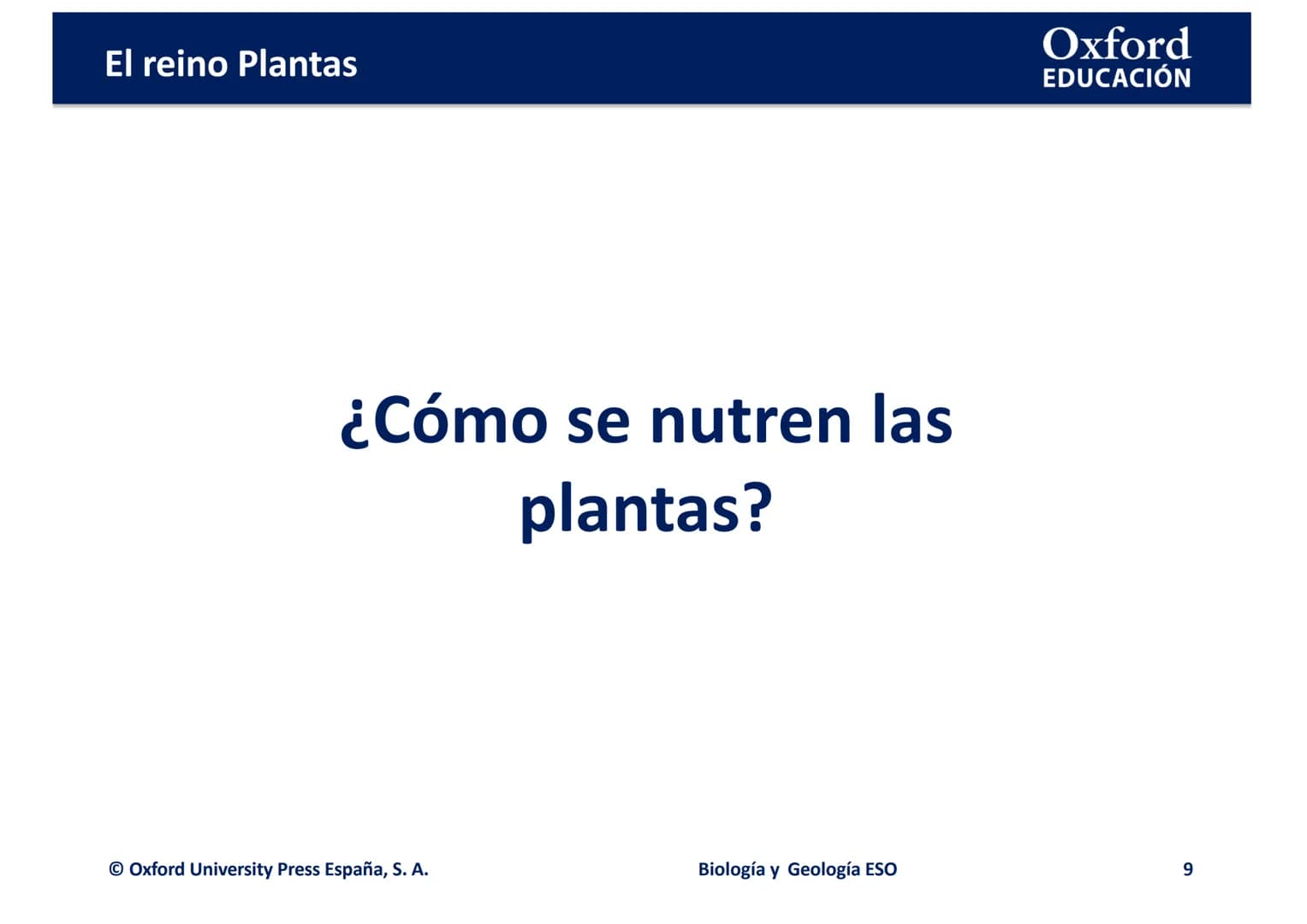 El reino Plantas

Oxford
EDUCACIÓN

¿Cómo se nutren las plantas?

© Oxford University Press España, S. A.

Biología y Geología ESO

9